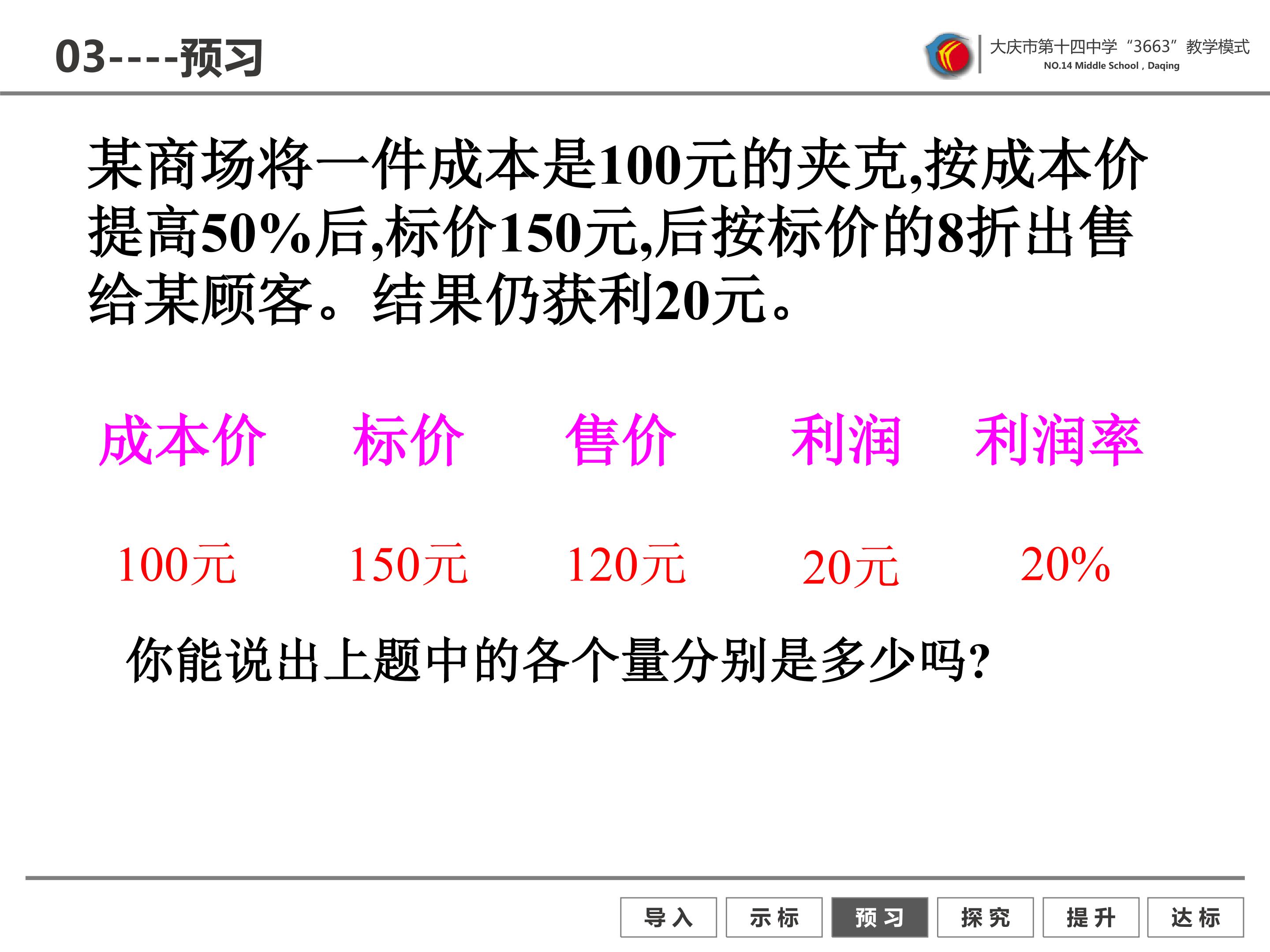 03----预习

大庆市第十四中学“3663”教学模式
NO.14 Middle School , Daqing

某商场将一件成本是100元的夹克,按成本价提高50%后,标价150元,后按标价的8折出售给某顾客。结果仍获利20元。

| 成本价 | 标价 | 售价 | 利润 | 利润率 |
|---|---|---|---|---|
| 100元 | 150元 | 120元 | 20元 | 20% |

你能说出上题中的各个量分别是多少吗?

导入 示标 预习 探究 提升 达标